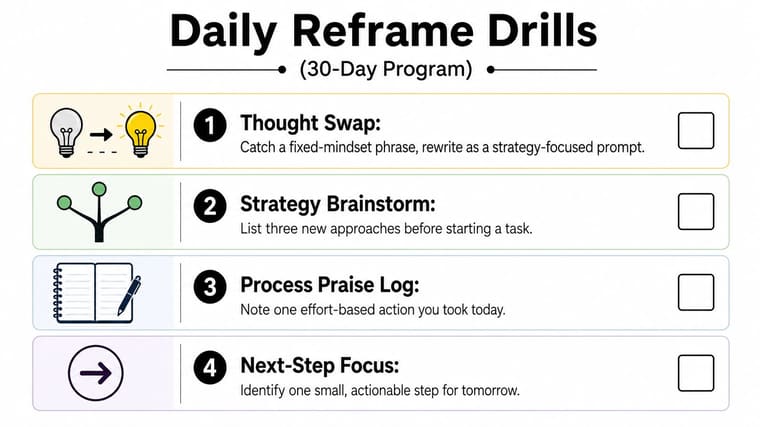 Daily Reframe Drills

(30-Day Program)

1 Thought Swap:
Catch a fixed-mindset phrase, rewrite as a strategy-focused prompt.

2 Strategy Brainstorm:
List three new approaches before starting a task.

3 Process Praise Log:
Note one effort-based action you took today.

4 Next-Step Focus:
Identify one small, actionable step for tomorrow.